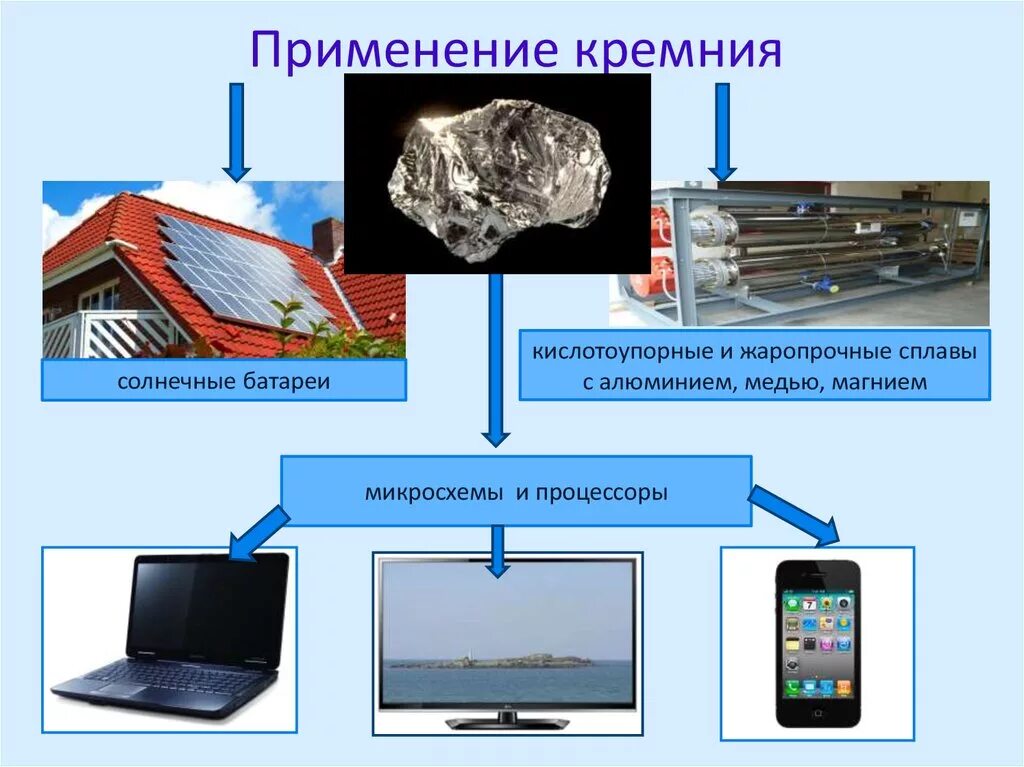 Применение кремния

солнечные батареи

кислотоупорные и жаропрочные сплавы с алюминием, медью, магнием

микросхемы и процессоры